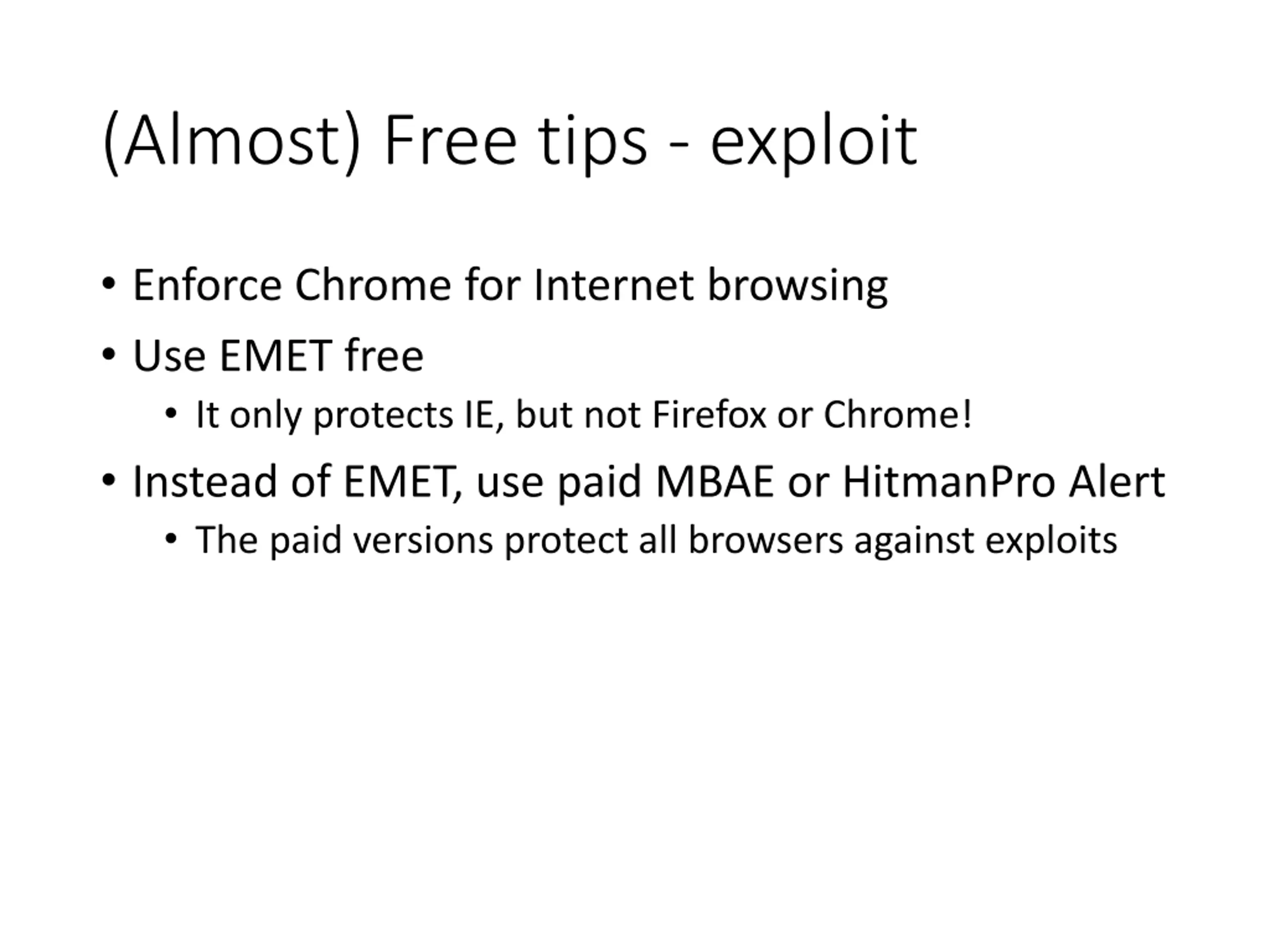 (Almost) Free tips - exploit

• Enforce Chrome for Internet browsing
• Use EMET free
  • It only protects IE, but not Firefox or Chrome!
• Instead of EMET, use paid MBAE or HitmanPro Alert
  • The paid versions protect all browsers against exploits